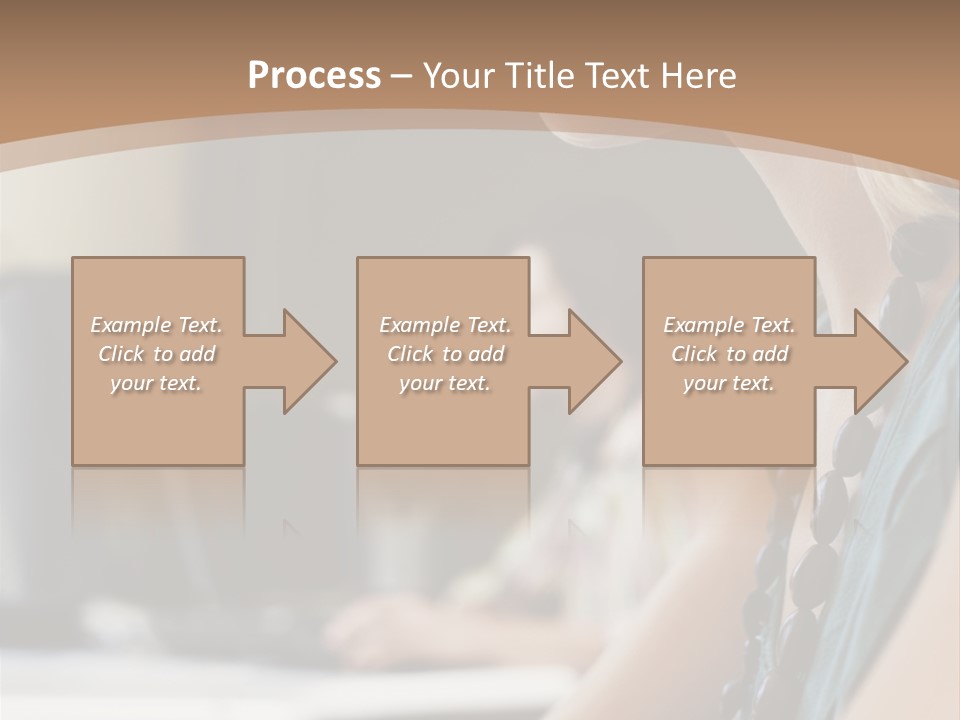 Process – Your Title Text Here

Example Text. Click to add your text.

Example Text. Click to add your text.

Example Text. Click to add your text.